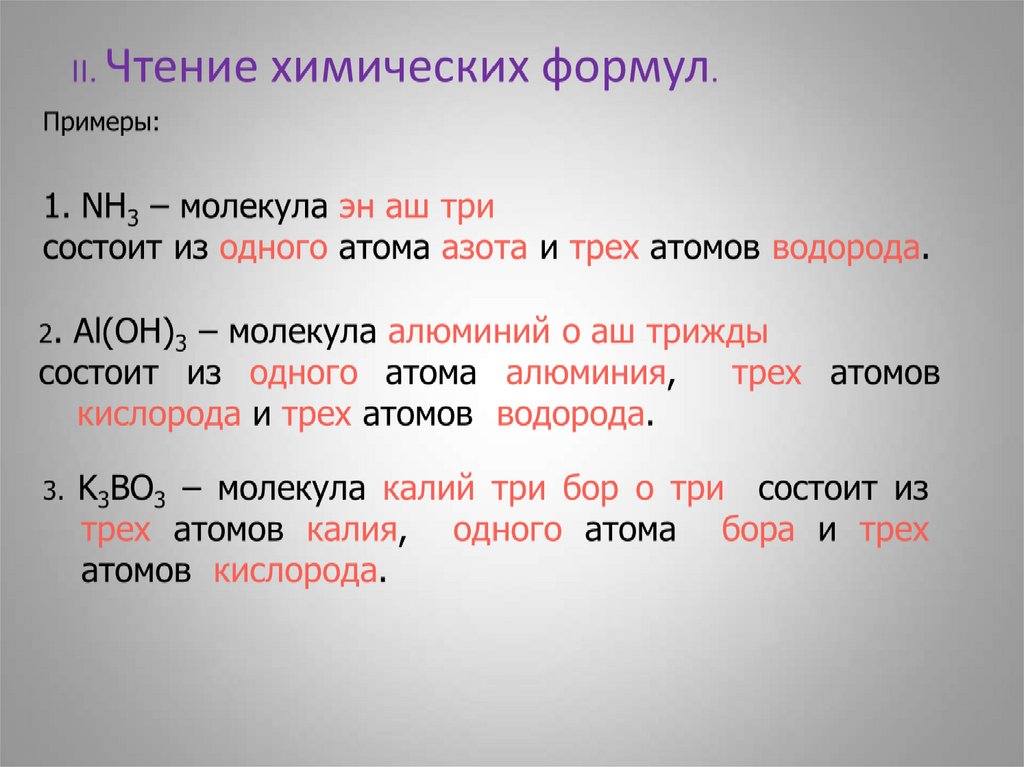 II. Чтение химических формул.

Примеры:

1. $NH_3$ – молекула эн аш три состоит из одного атома азота и трех атомов водорода.

2. $Al(OH)_3$ – молекула алюминий о аш трижды состоит из одного атома алюминия, трех атомов кислорода и трех атомов водорода.

3. $K_3BO_3$ – молекула калий три бор о три состоит из трех атомов калия, одного атома бора и трех атомов кислорода.